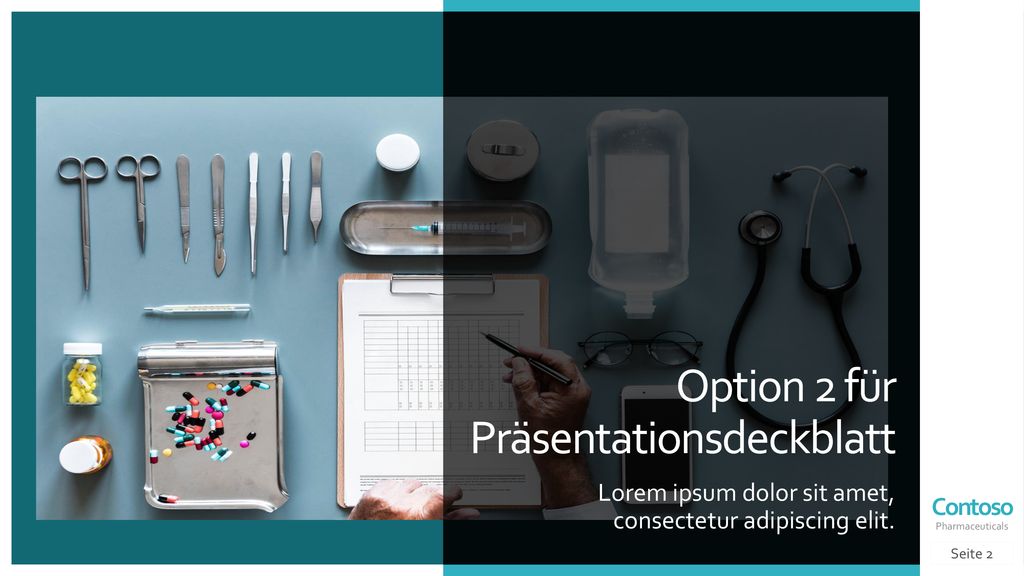 Option 2 für Präsentationsdeckblatt

Lorem ipsum dolor sit amet, consectetur adipiscing elit.

Contoso
Pharmaceuticals

Seite 2